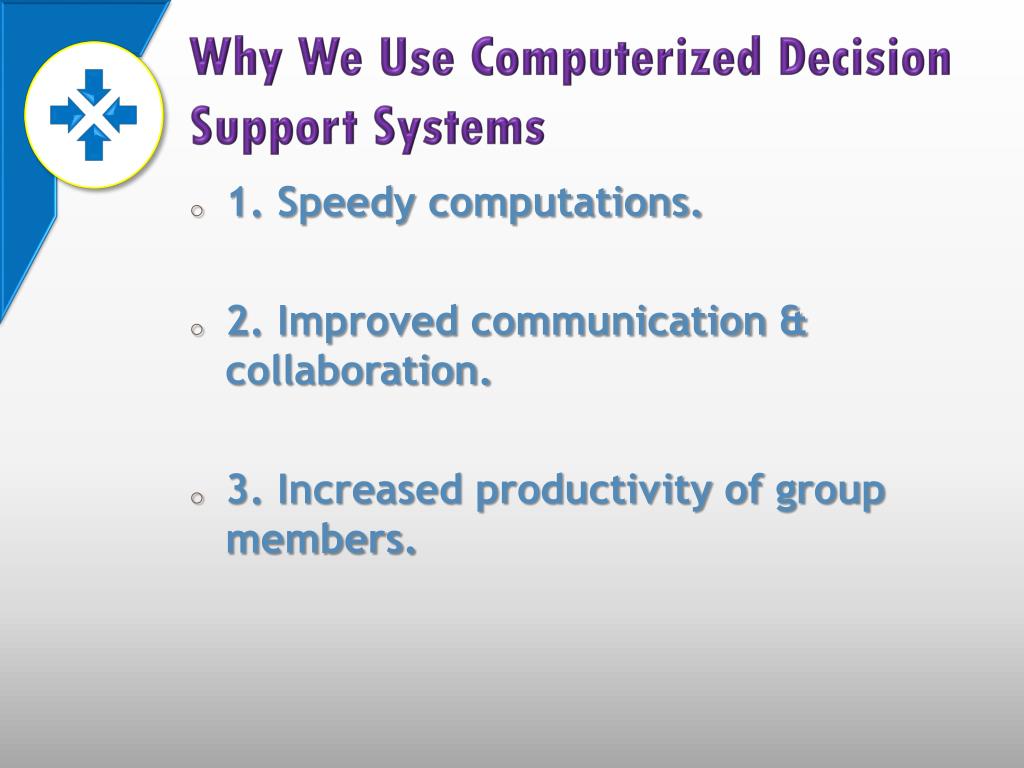 Why We Use Computerized Decision Support Systems

1. Speedy computations.

2. Improved communication & collaboration.

3. Increased productivity of group members.